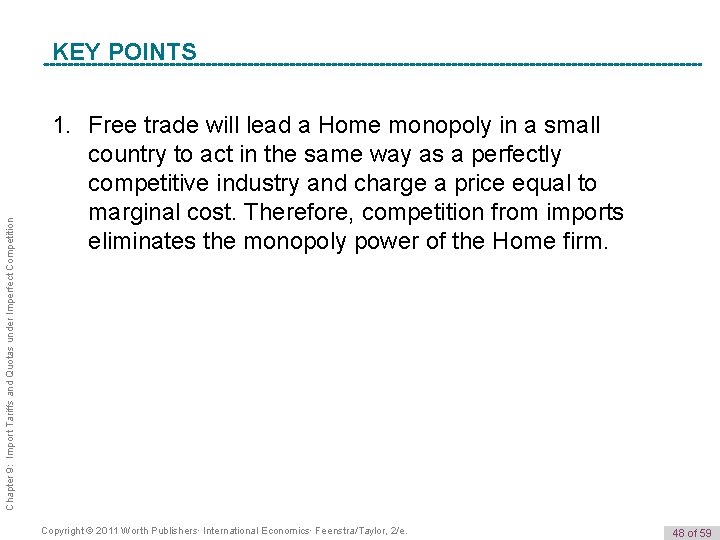 KEY POINTS

1. Free trade will lead a Home monopoly in a small country to act in the same way as a perfectly competitive industry and charge a price equal to marginal cost. Therefore, competition from imports eliminates the monopoly power of the Home firm.

Chapter 9: Import Tariffs and Quotas under Imperfect Competition

Copyright © 2011 Worth Publishers· International Economics· Feenstra/Taylor, 2/e.

48 of 59